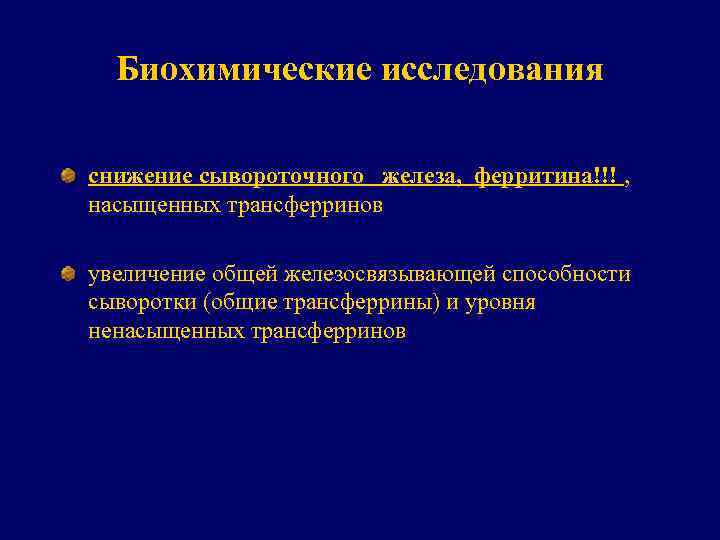 Биохимические исследования

снижение сывороточного железа, ферритина!!! , насыщенных трансферринов

увеличение общей железосвязывающей способности сыворотки (общие трансферрины) и уровня ненасыщенных трансферринов